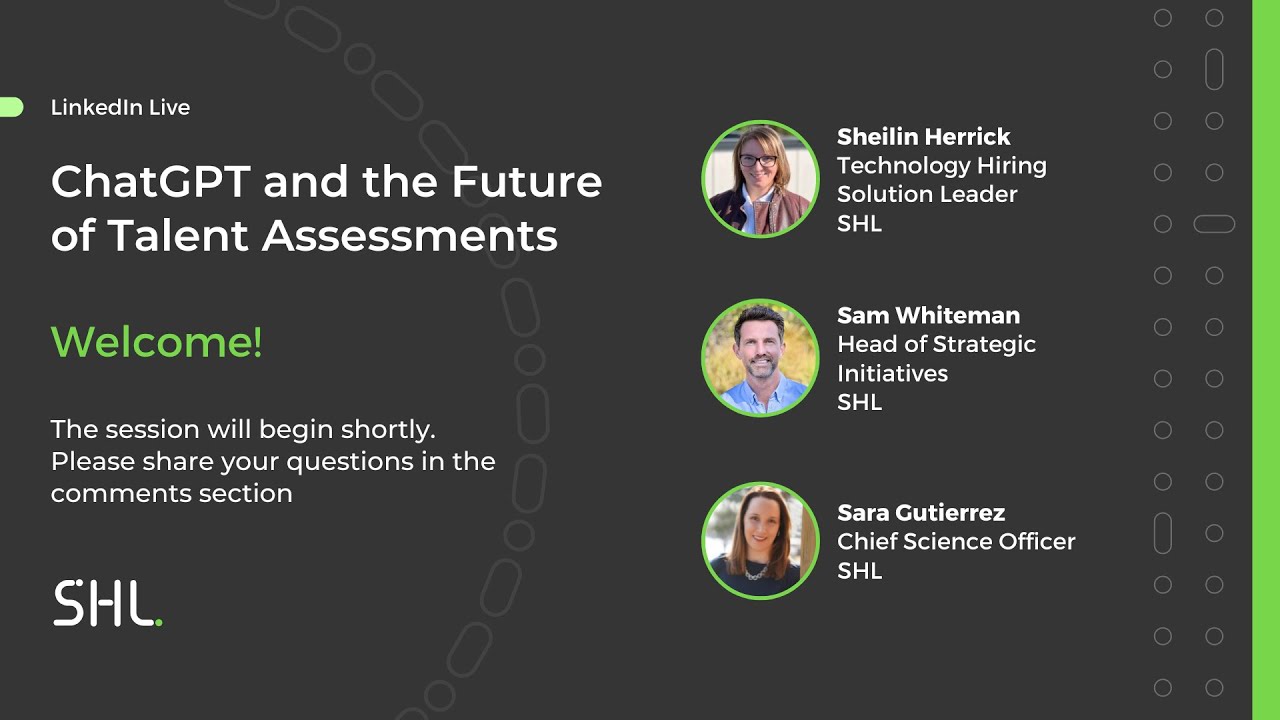 LinkedIn Live

ChatGPT and the Future of Talent Assessments

Welcome!

The session will begin shortly. Please share your questions in the comments section

SHL.

Sheilin Herrick
Technology Hiring Solution Leader
SHL

Sam Whiteman
Head of Strategic Initiatives
SHL

Sara Gutierrez
Chief Science Officer
SHL